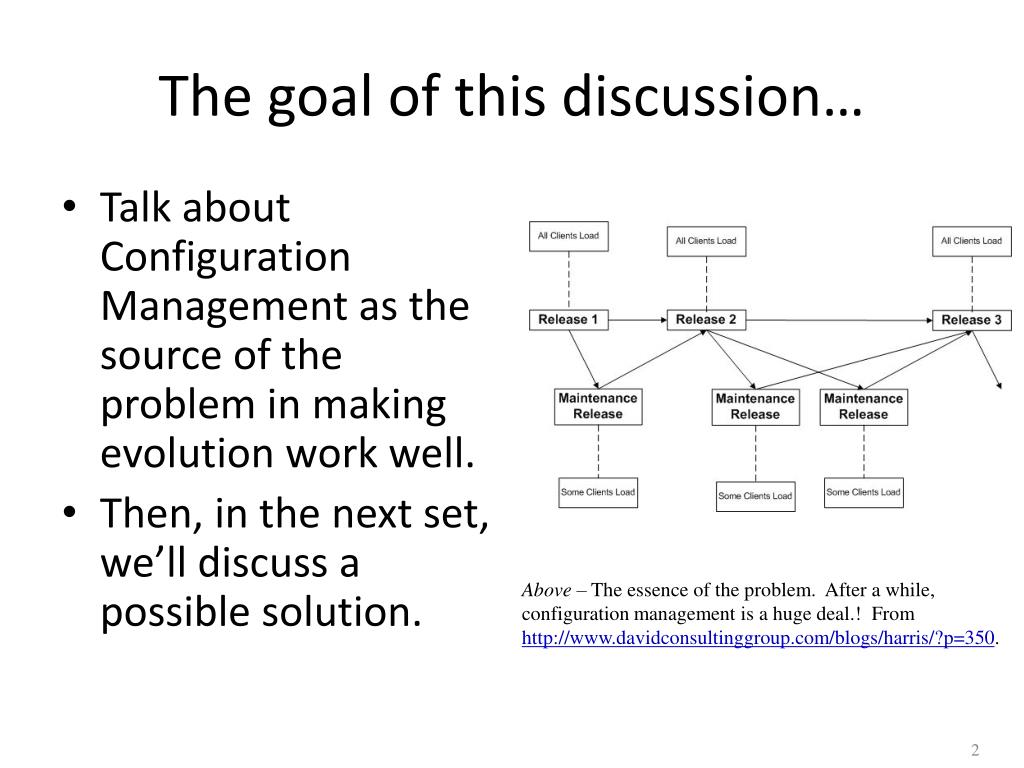 The goal of this discussion…

• Talk about Configuration Management as the source of the problem in making evolution work well.
• Then, in the next set, we'll discuss a possible solution.

All Clients Load
All Clients Load
All Clients Load
Release 1
Release 2
Release 3
Maintenance Release
Maintenance Release
Maintenance Release
Some Clients Load
Some Clients Load
Some Clients Load

Above – The essence of the problem. After a while, configuration management is a huge deal.! From http://www.davidconsultinggroup.com/blogs/harris/?p=350.

2